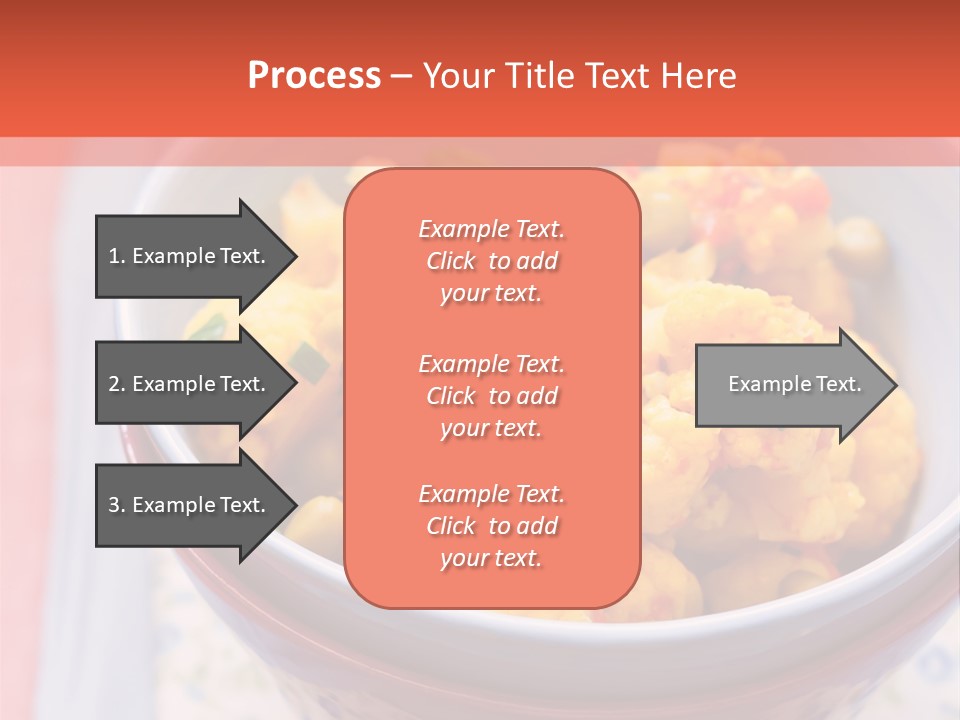 Process – Your Title Text Here

1. Example Text.

2. Example Text.

3. Example Text.

Example Text. Click to add your text.

Example Text. Click to add your text.

Example Text. Click to add your text.

Example Text.